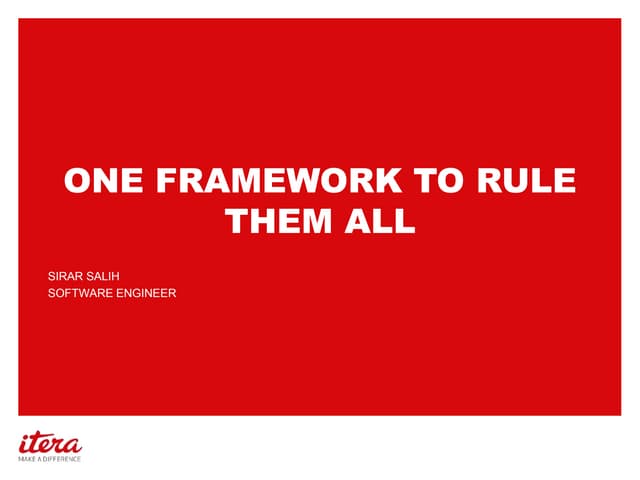 ONE FRAMEWORK TO RULE THEM ALL

SIRAR SALIH
SOFTWARE ENGINEER

itera
MAKE A DIFFERENCE